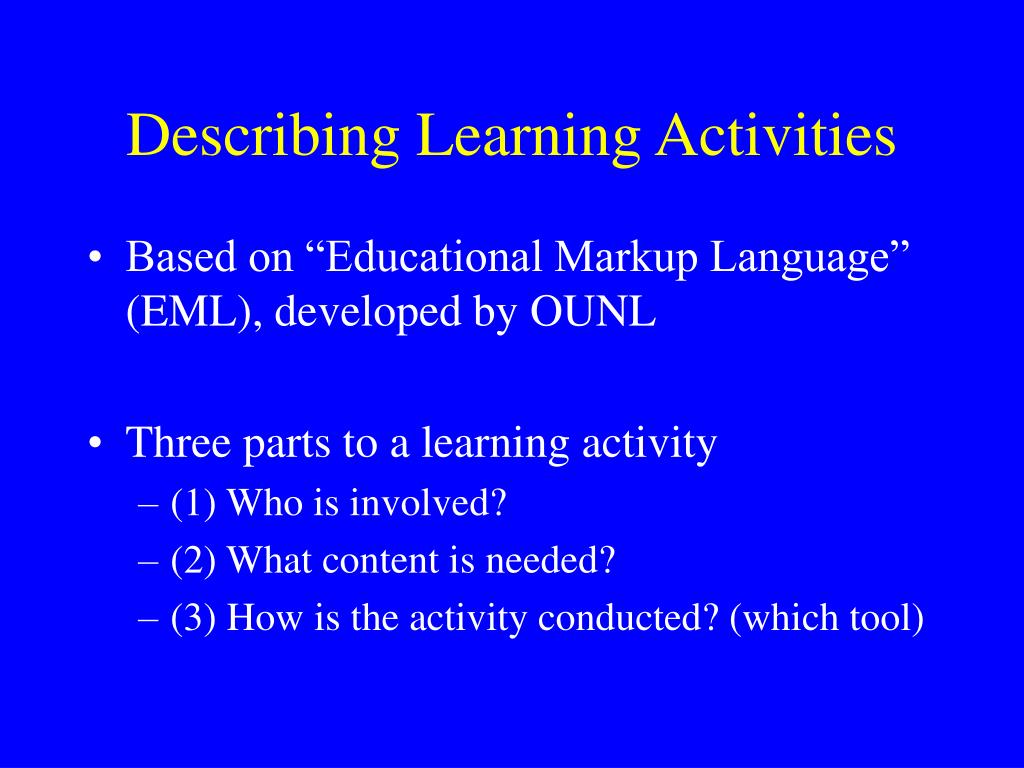 Describing Learning Activities

• Based on “Educational Markup Language” (EML), developed by OUNL

• Three parts to a learning activity
– (1) Who is involved?
– (2) What content is needed?
– (3) How is the activity conducted? (which tool)